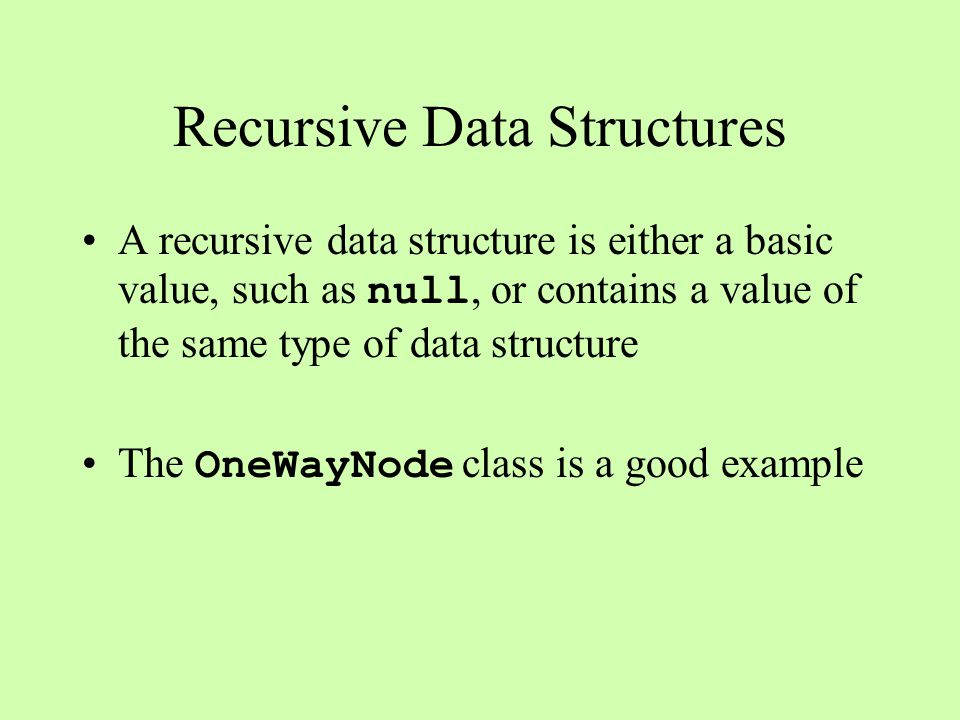 Recursive Data Structures

• A recursive data structure is either a basic value, such as null, or contains a value of the same type of data structure

• The OneWayNode class is a good example